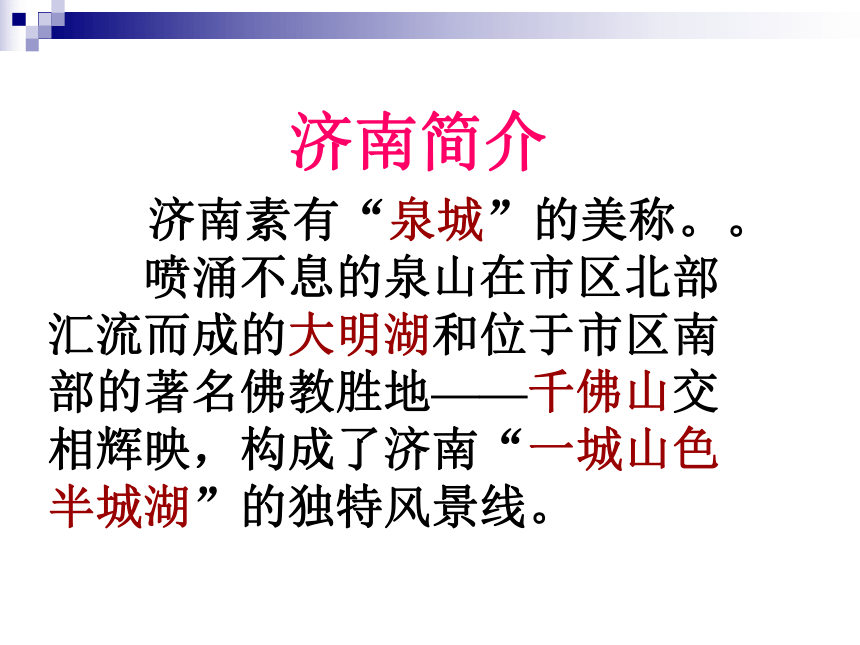 济南简介

济南素有“泉城”的美称。。

喷涌不息的泉山在市区北部汇流而成的大明湖和位于市区南部的著名佛教胜地——千佛山交相辉映，构成了济南“一城山色半城湖”的独特风景线。